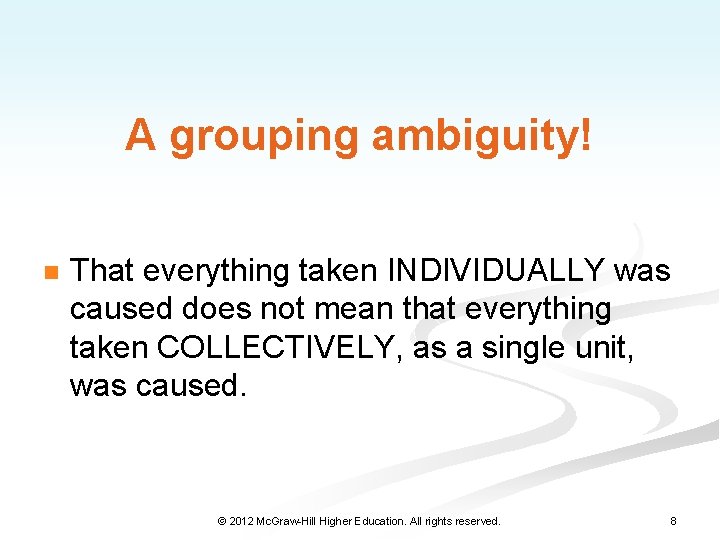 A grouping ambiguity!

That everything taken INDIVIDUALLY was caused does not mean that everything taken COLLECTIVELY, as a single unit, was caused.

© 2012 McGraw-Hill Higher Education. All rights reserved.

8